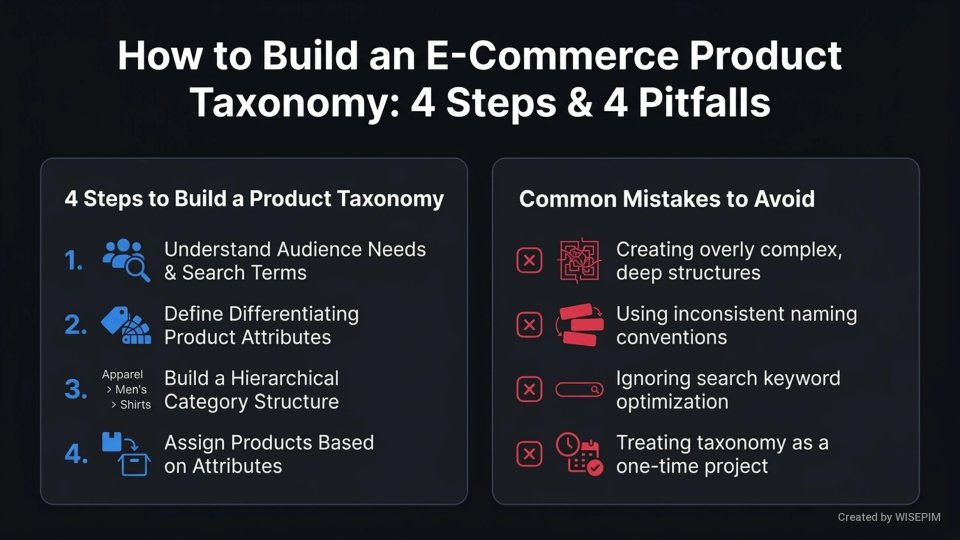 How to Build an E-Commerce Product Taxonomy: 4 Steps & 4 Pitfalls

4 Steps to Build a Product Taxonomy

1. Understand Audience Needs & Search Terms

2. Define Differentiating Product Attributes

3. Apparel > Men's > Shirts Build a Hierarchical Category Structure

4. Assign Products Based on Attributes

Common Mistakes to Avoid

Creating overly complex, deep structures

Using inconsistent naming conventions

Ignoring search keyword optimization

Treating taxonomy as a one-time project

Created by WISEPIM